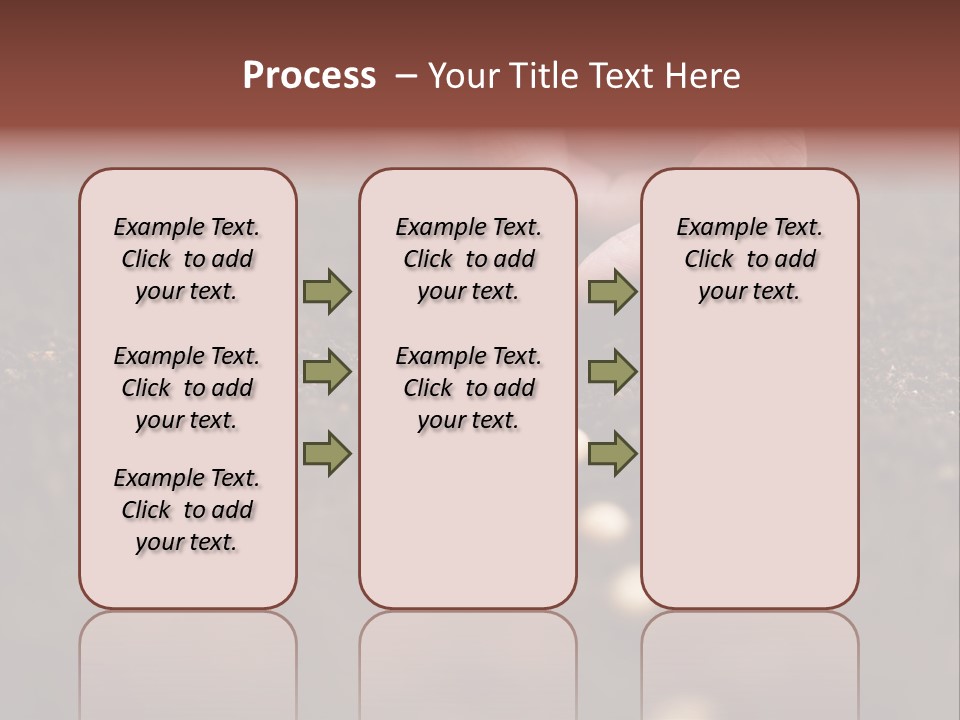 Process – Your Title Text Here

Example Text. Click to add your text.

Example Text. Click to add your text.

Example Text. Click to add your text.

Example Text. Click to add your text.

Example Text. Click to add your text.

Example Text. Click to add your text.